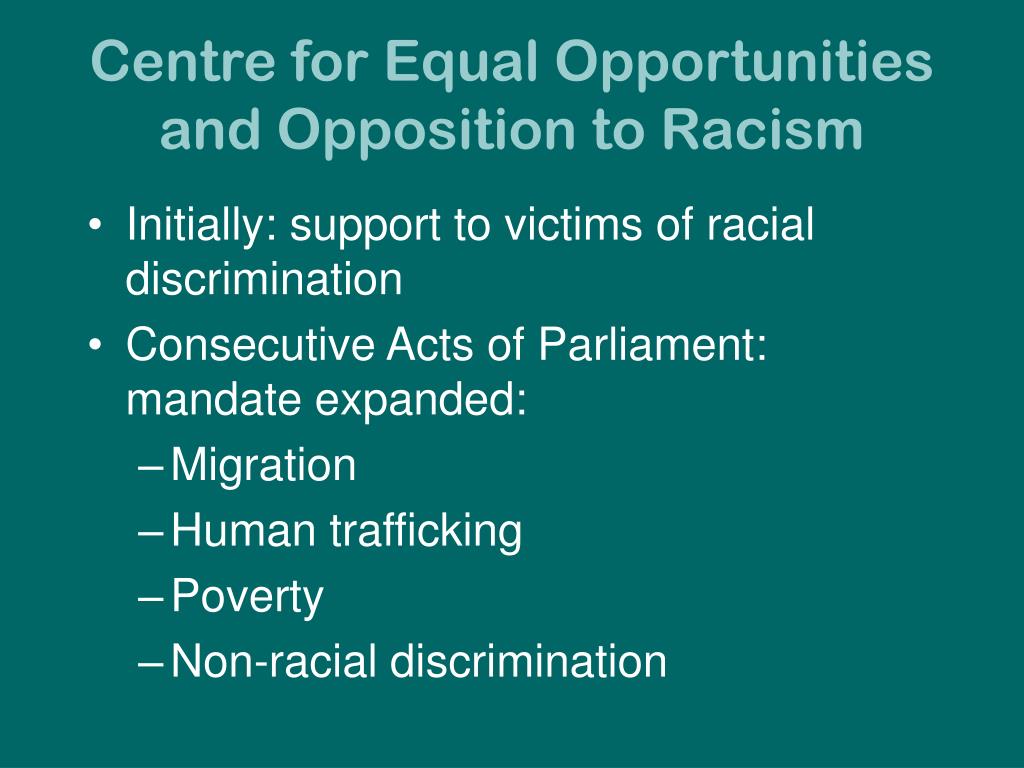 Centre for Equal Opportunities and Opposition to Racism

• Initially: support to victims of racial discrimination
• Consecutive Acts of Parliament: mandate expanded:
– Migration
– Human trafficking
– Poverty
– Non-racial discrimination